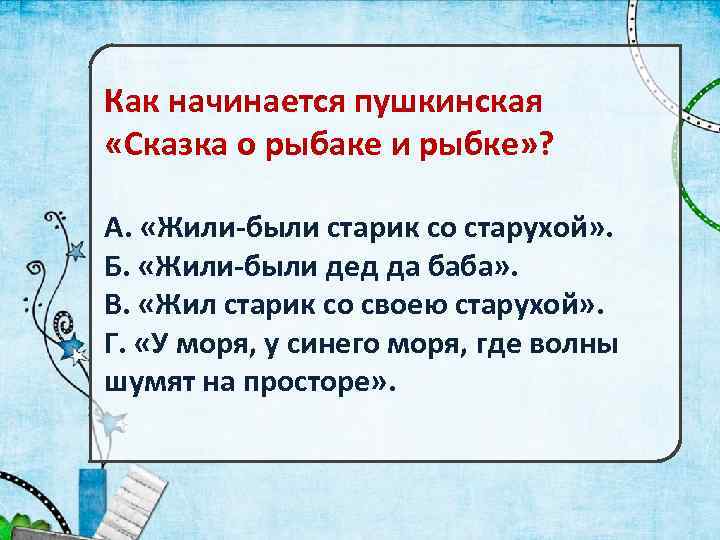 Как начинается пушкинская «Сказка о рыбаке и рыбке»?

А. «Жили-были старик со старухой».
Б. «Жили-были дед да баба».
В. «Жил старик со своею старухой».
Г. «У моря, у синего моря, где волны шумят на просторе».